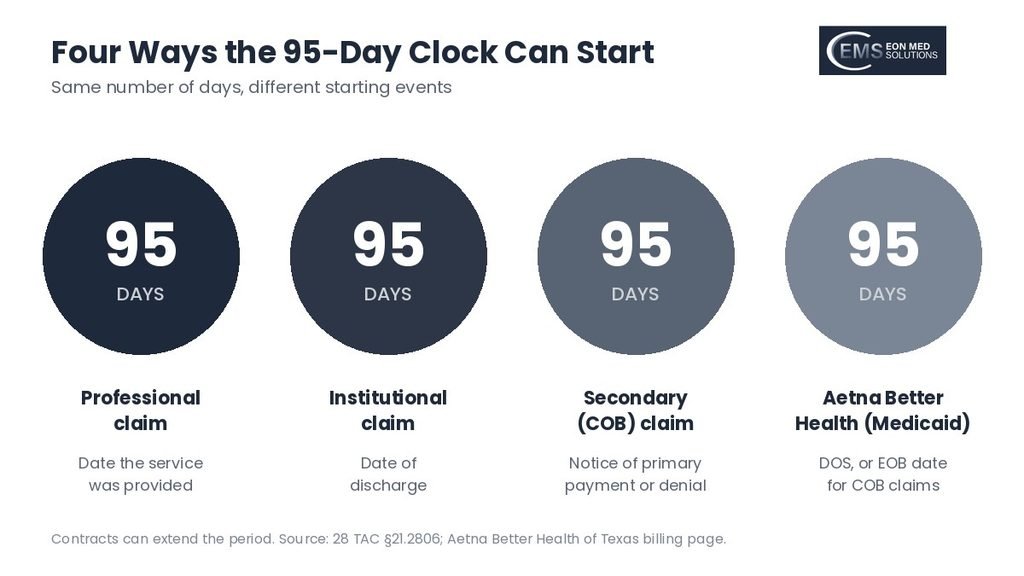 Four Ways the 95-Day Clock Can Start

Same number of days, different starting events

EMS EON MED SOLUTIONS

95
DAYS

Professional claim

Date the service was provided

95
DAYS

Institutional claim

Date of discharge

95
DAYS

Secondary (COB) claim

Notice of primary payment or denial

95
DAYS

Aetna Better Health (Medicaid)

DOS, or EOB date for COB claims

Contracts can extend the period. Source: 28 TAC §21.2806; Aetna Better Health of Texas billing page.